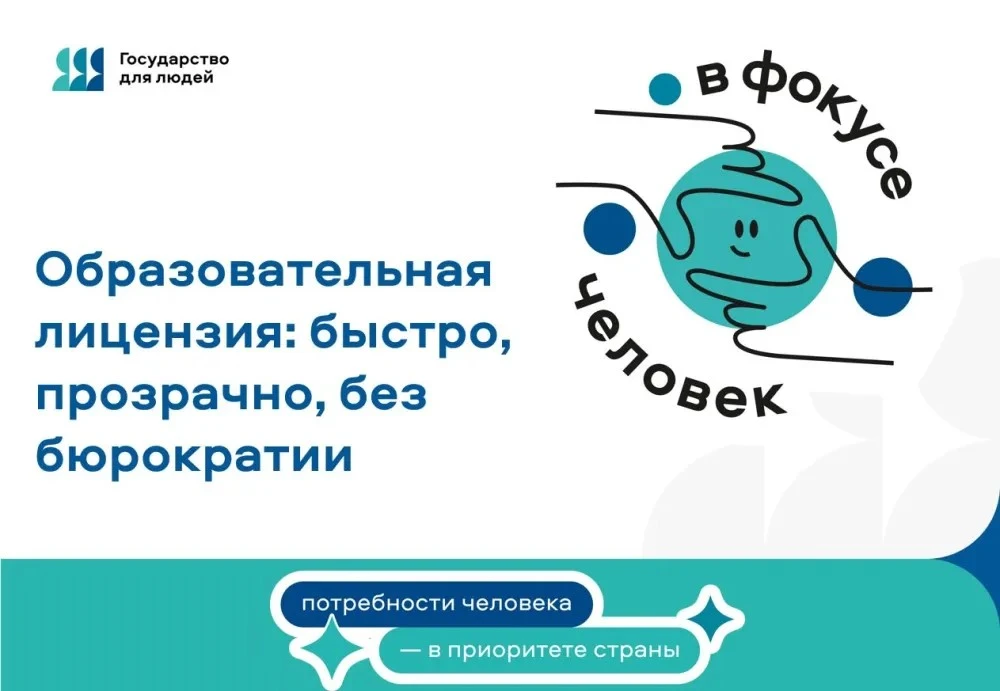 Государство для людей

в фокусе человек

Образовательная лицензия: быстро, прозрачно, без бюрократии

потребности человека

— в приоритете страны